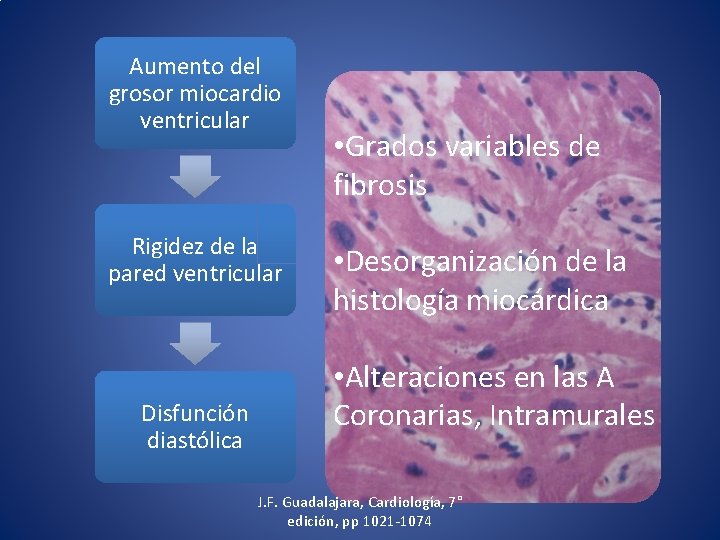 Aumento del grosor miocardio ventricular

Rigidez de la pared ventricular

Disfunción diastólica

•Grados variables de fibrosis

•Desorganización de la histología miocárdica

•Alteraciones en las A Coronarias, Intramurales

J.F. Guadalajara, Cardiología, 7° edición, pp 1021-1074